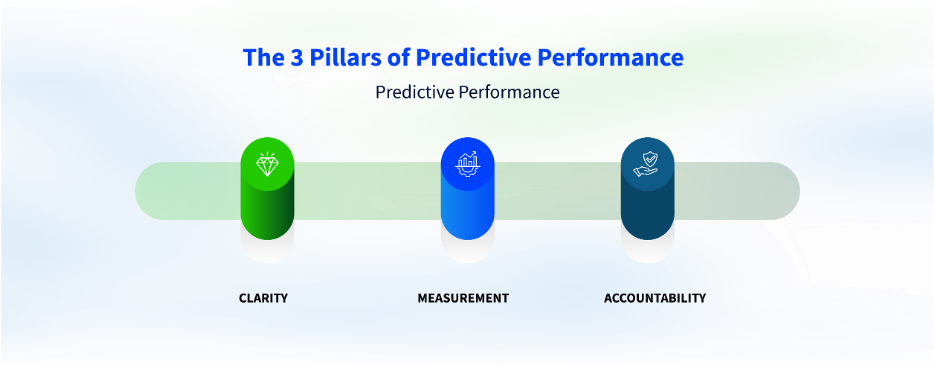 The 3 Pillars of Predictive Performance

Predictive Performance

CLARITY

MEASUREMENT

ACCOUNTABILITY